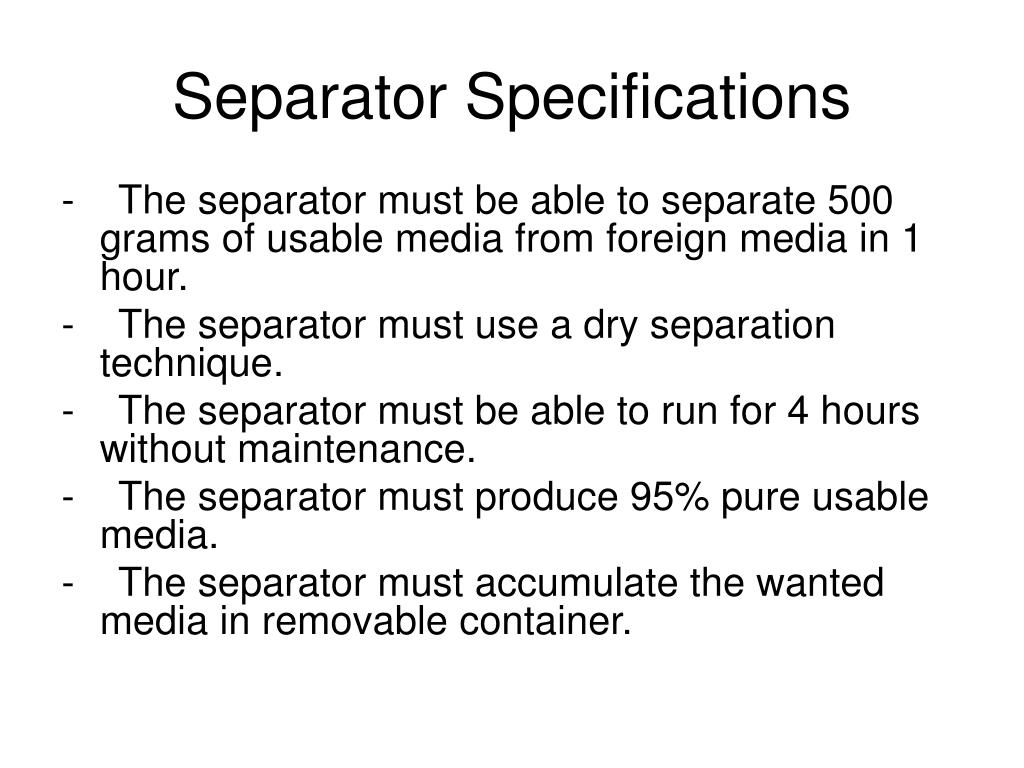 Separator Specifications

- The separator must be able to separate 500 grams of usable media from foreign media in 1 hour.
- The separator must use a dry separation technique.
- The separator must be able to run for 4 hours without maintenance.
- The separator must produce 95% pure usable media.
- The separator must accumulate the wanted media in removable container.